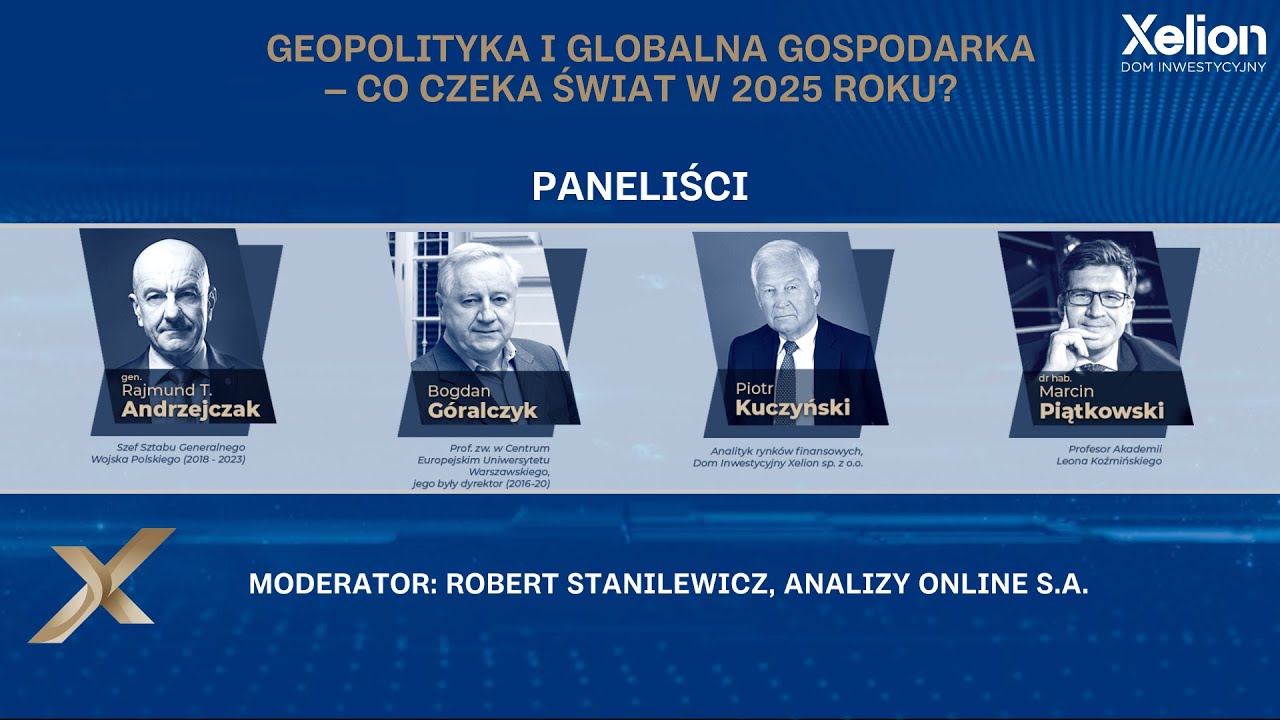 GEOPOLITYKA I GLOBALNA GOSPODARKA – CO CZEKA ŚWIAT W 2025 ROKU?

Xelion
DOM INWESTYCYJNY

PANELIŚCI

gen.
Rajmund T.
Andrzejczak

Szef Sztabu Generalnego Wojska Polskiego (2018 - 2023)

Bogdan
Góralczyk

Prof. zw. w Centrum Europejskim Uniwersytetu Warszawskiego, jego były dyrektor (2016-20)

Piotr
Kuczyński

Analityk rynków finansowych, Dom Inwestycyjny Xelion sp. z o.o.

dr hab.
Marcin
Piątkowski

Profesor Akademii Leona Koźmińskiego

MODERATOR: ROBERT STANILEWICZ, ANALIZY ONLINE S.A.